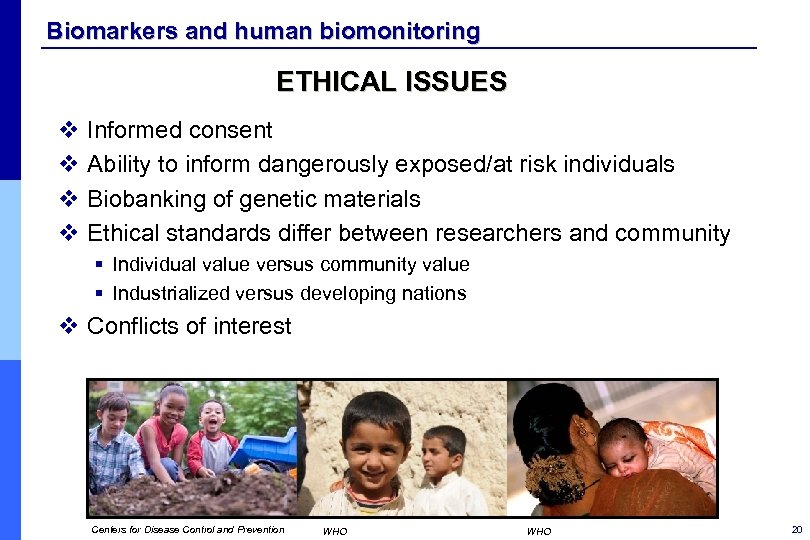 Biomarkers and human biomonitoring

ETHICAL ISSUES

❖ Informed consent
❖ Ability to inform dangerously exposed/at risk individuals
❖ Biobanking of genetic materials
❖ Ethical standards differ between researchers and community
▪ Individual value versus community value
▪ Industrialized versus developing nations
❖ Conflicts of interest

Centers for Disease Control and Prevention WHO WHO 20